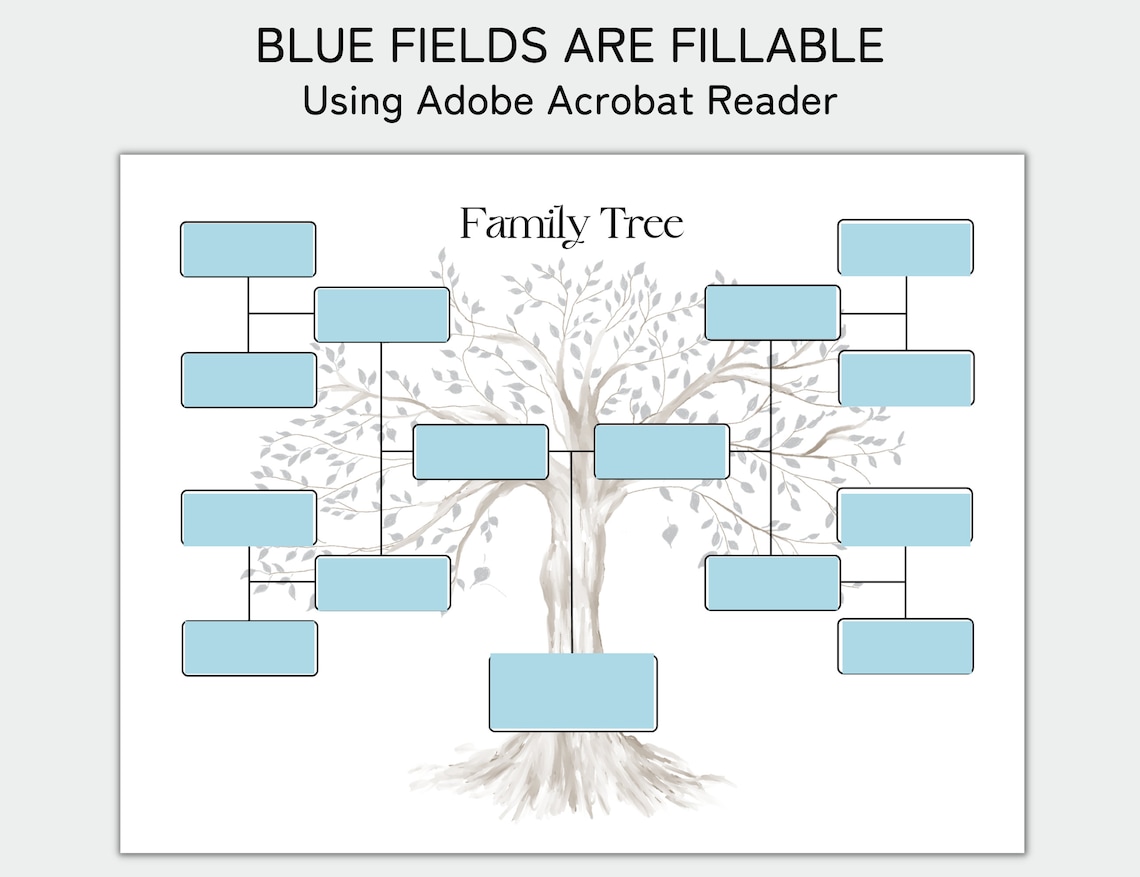 BLUE FIELDS ARE FILLABLE
Using Adobe Acrobat Reader

Family Tree